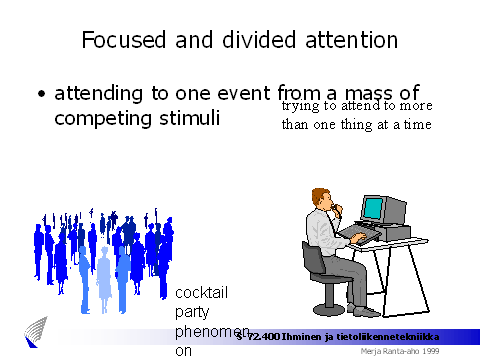 Focused and divided attention

• attending to one event from a mass of competing stimuli

trying to attend to more than one thing at a time

cocktail party phenomenon

S-72.400 Ihminen ja tietoliikennetekniikka

Merja Ranta-aho 1999